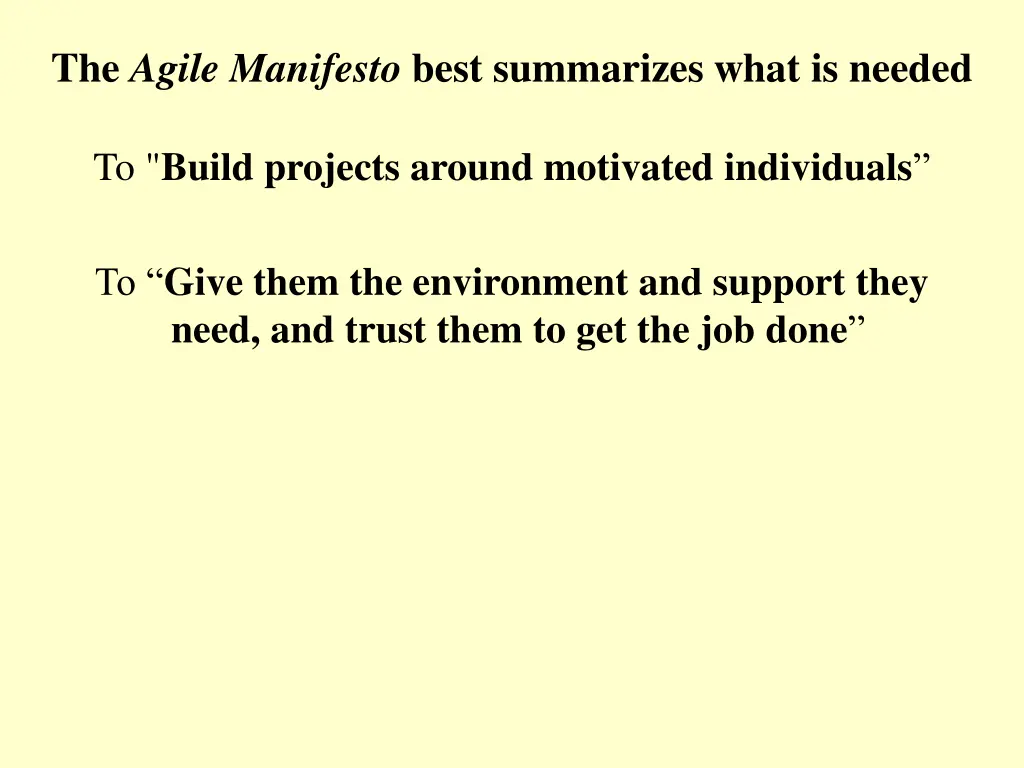 The Agile Manifesto best summarizes what is needed

To "Build projects around motivated individuals”

To “Give them the environment and support they need, and trust them to get the job done”